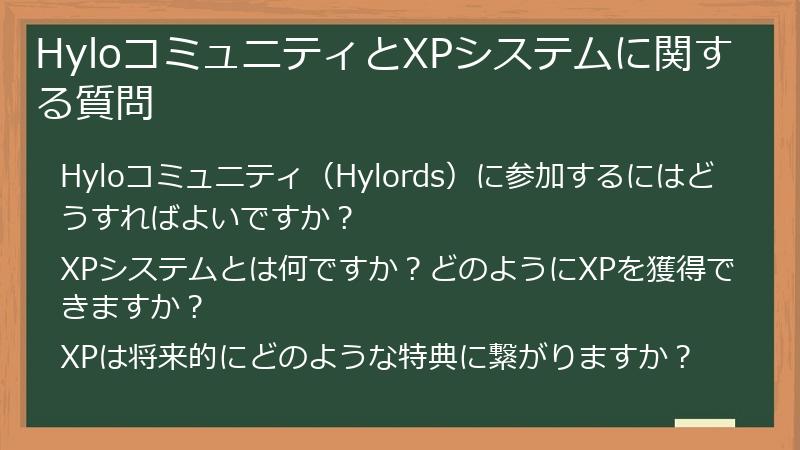 HyloコミュニティとXPシステムに関する質問

Hyloコミュニティ（Hylords）に参加するにはどうすればよいですか？

XPシステムとは何ですか？どのようにXPを獲得できますか？

XPは将来的にどのような特典に繋がりますか？